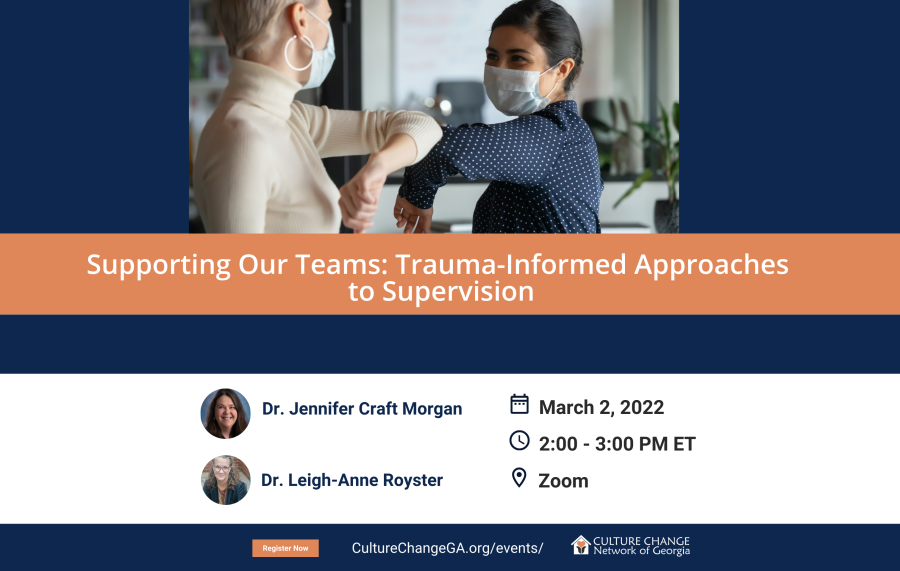 Supporting Our Teams: Trauma-Informed Approaches to Supervision

Dr. Jennifer Craft Morgan

Dr. Leigh-Anne Royster

March 2, 2022

2:00 - 3:00 PM ET

Zoom

Register Now

CultureChangeGA.org/events/

CULTURE CHANGE Network of Georgia